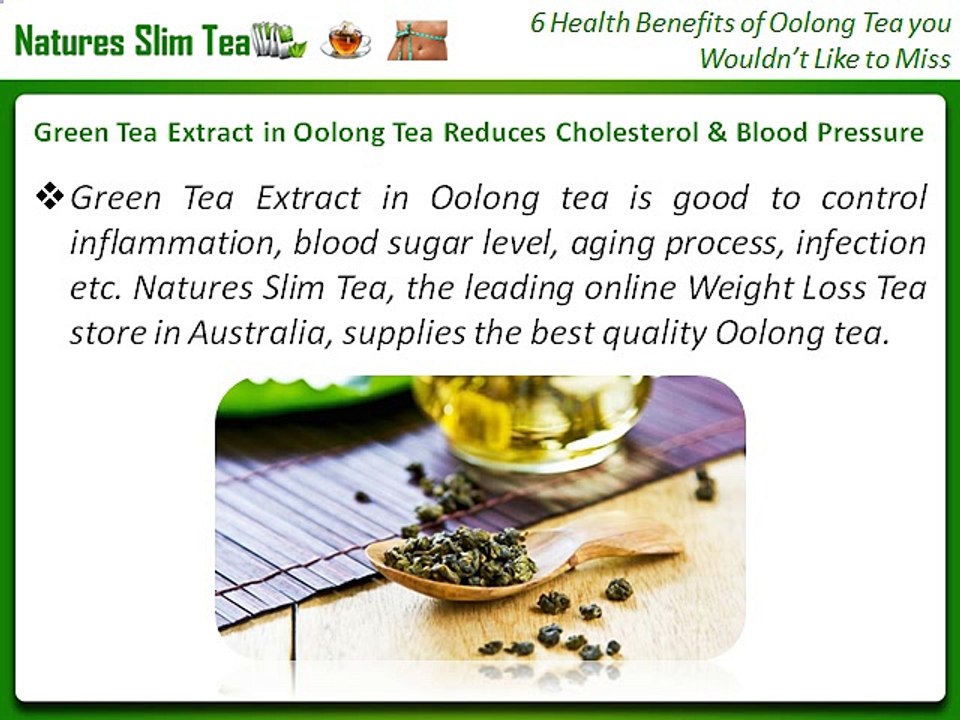 Natures Slim Tea

6 Health Benefits of Oolong Tea you Wouldn't Like to Miss

Green Tea Extract in Oolong Tea Reduces Cholesterol & Blood Pressure

❖ Green Tea Extract in Oolong tea is good to control inflammation, blood sugar level, aging process, infection etc. Natures Slim Tea, the leading online Weight Loss Tea store in Australia, supplies the best quality Oolong tea.